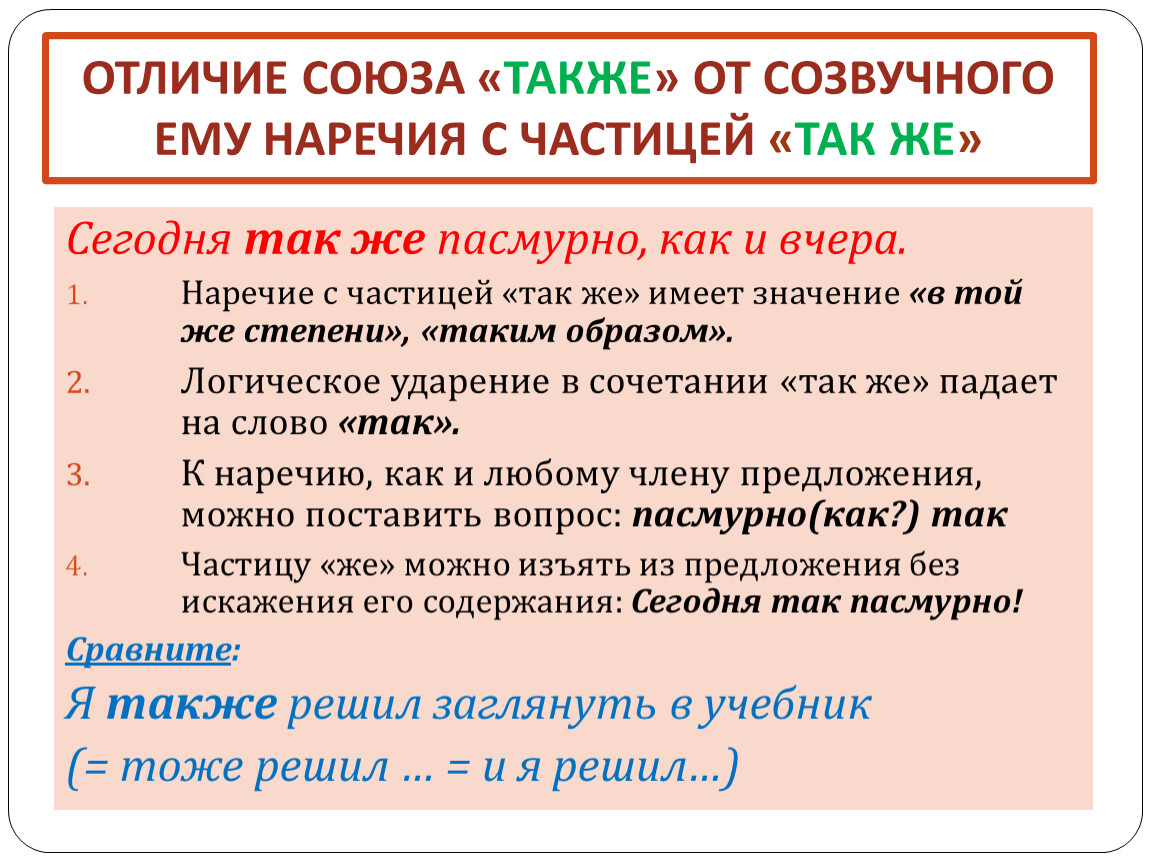 ОТЛИЧИЕ СОЮЗА «ТАКЖЕ» ОТ СОЗВУЧНОГО ЕМУ НАРЕЧИЯ С ЧАСТИЦЕЙ «ТАК ЖЕ»

Сегодня так же пасмурно, как и вчера.

1. Наречие с частицей «так же» имеет значение «в той же степени», «таким образом».

2. Логическое ударение в сочетании «так же» падает на слово «так».

3. К наречию, как и любому члену предложения, можно поставить вопрос: пасмурно(как?) так

4. Частицу «же» можно изъять из предложения без искажения его содержания: Сегодня так пасмурно!

Сравните:

Я также решил заглянуть в учебник

(= тоже решил … = и я решил…)